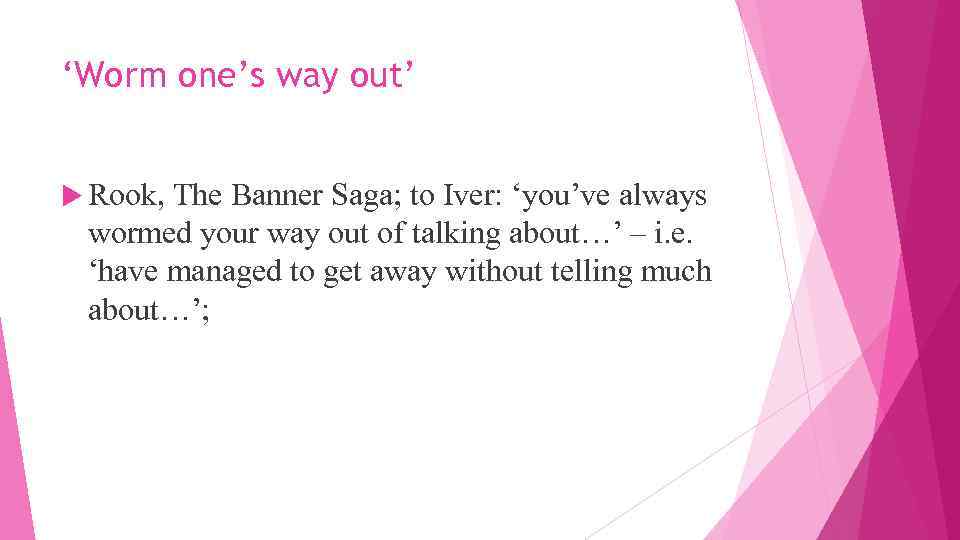 ‘Worm one’s way out’

Rook, The Banner Saga; to Iver: ‘you’ve always wormed your way out of talking about…’ – i.e. ‘have managed to get away without telling much about…’;